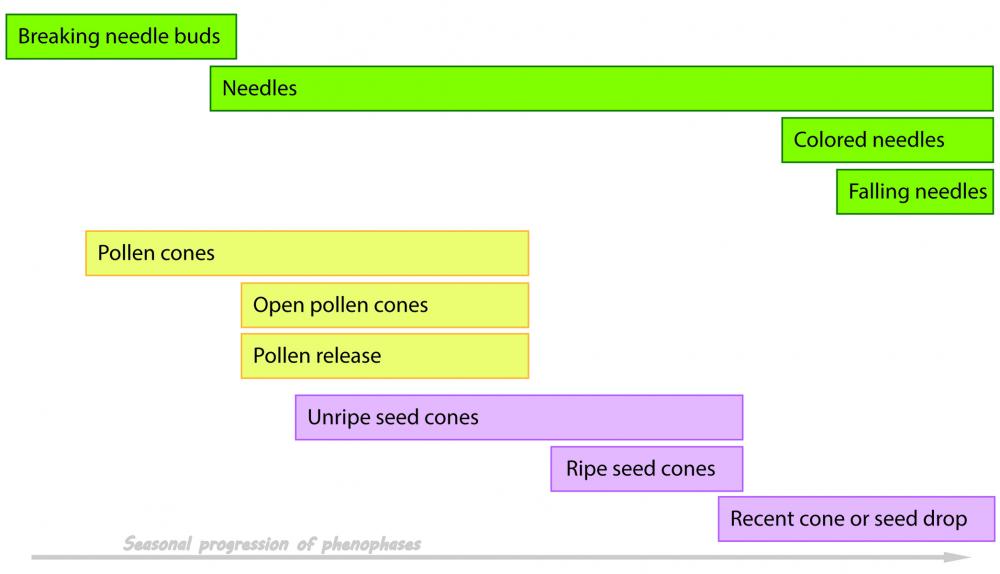 Breaking needle buds

Needles

Colored needles

Falling needles

Pollen cones

Open pollen cones

Pollen release

Unripe seed cones

Ripe seed cones

Recent cone or seed drop

Seasonal progression of phenophases